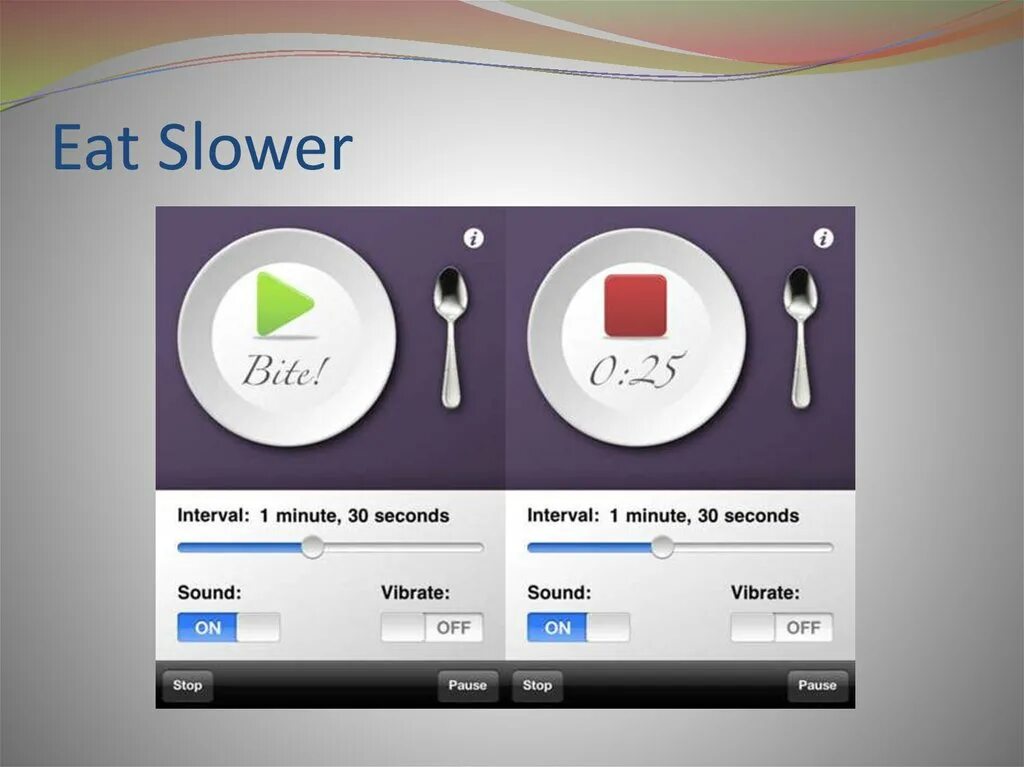 Eat Slower

i

Bite!

Interval: 1 minute, 30 seconds

Sound:

ON

Vibrate:

OFF

Stop

Pause

i

0:25

Interval: 1 minute, 30 seconds

Sound:

ON

Vibrate:

OFF

Stop

Pause